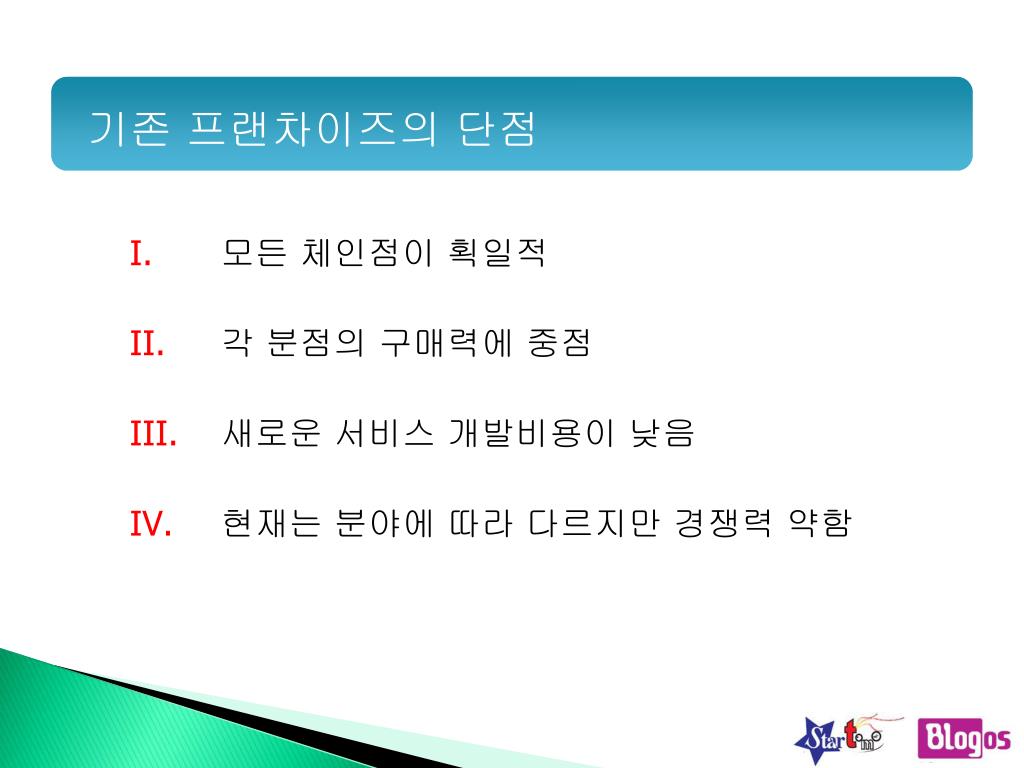 기존 프랜차이즈의 단점

I. 모든 체인점이 획일적

II. 각 분점의 구매력에 중점

III. 새로운 서비스 개발비용이 낮음

IV. 현재는 분야에 따라 다르지만 경쟁력 약함

Start

Blogos